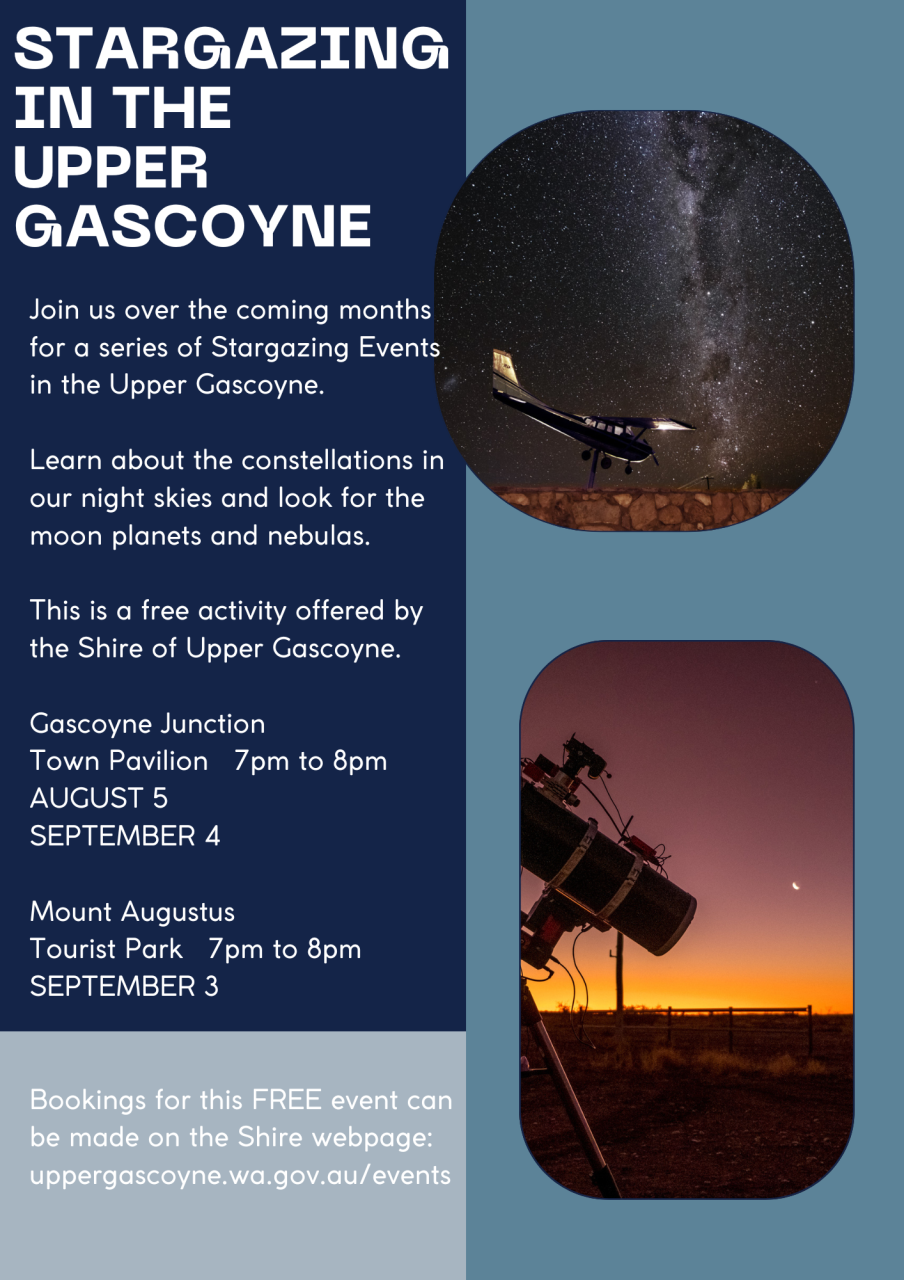 STARGAZING IN THE UPPER GASCOYNE

Join us over the coming months for a series of Stargazing Events in the Upper Gascoyne.

Learn about the constellations in our night skies and look for the moon planets and nebulas.

This is a free activity offered by the Shire of Upper Gascoyne.

Gascoyne Junction
Town Pavilion 7pm to 8pm
AUGUST 5
SEPTEMBER 4

Mount Augustus
Tourist Park 7pm to 8pm
SEPTEMBER 3

Bookings for this FREE event can be made on the Shire webpage: uppergascoyne.wa.gov.au/events